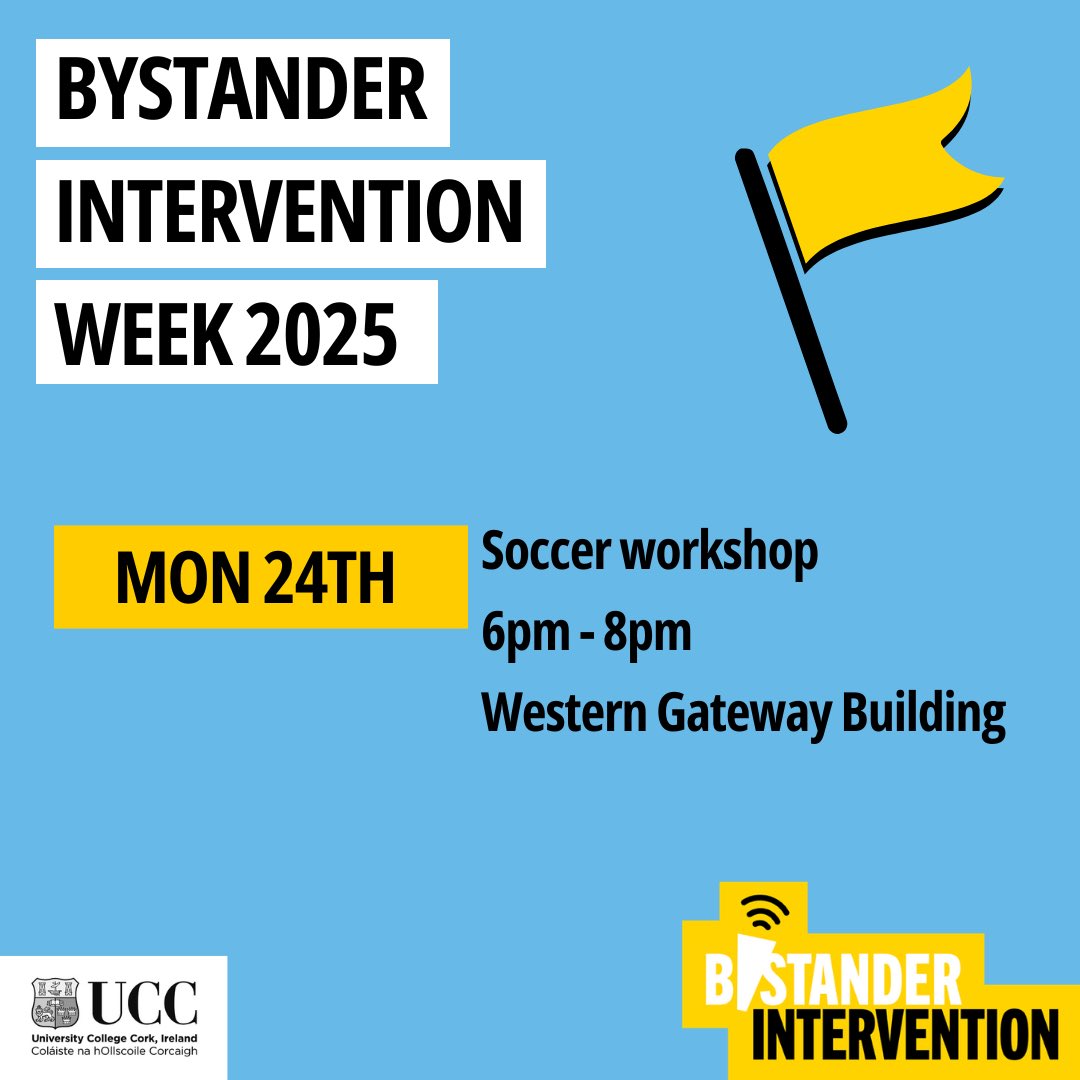 BYSTANDER
INTERVENTION
WEEK 2025

MON 24TH

Soccer workshop
6pm - 8pm
Western Gateway Building

UCC
University College Cork, Ireland
Coláiste na hOllscoile Corcaigh

BYSTANDER
INTERVENTION